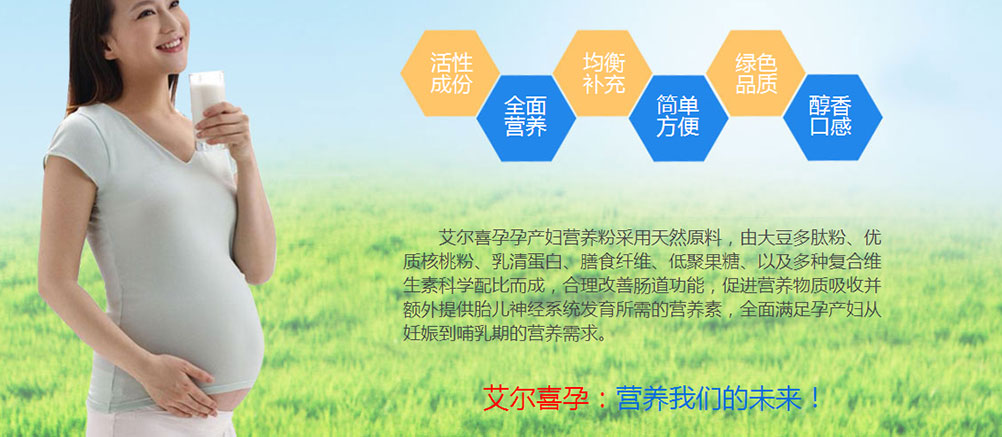 活性成份

全面营养

均衡补充

简单方便

绿色品质

醇香口感

艾尔喜孕孕产妇营养粉采用天然原料，由大豆多肽粉、优质核桃粉、乳清蛋白、膳食纤维、低聚果糖、以及多种复合维生素科学配比而成，合理改善肠道功能，促进营养物质吸收并额外提供胎儿神经系统发育所需的营养素，全面满足孕产妇从妊娠到哺乳期的营养需求。

艾尔喜孕：营养我们的未来！